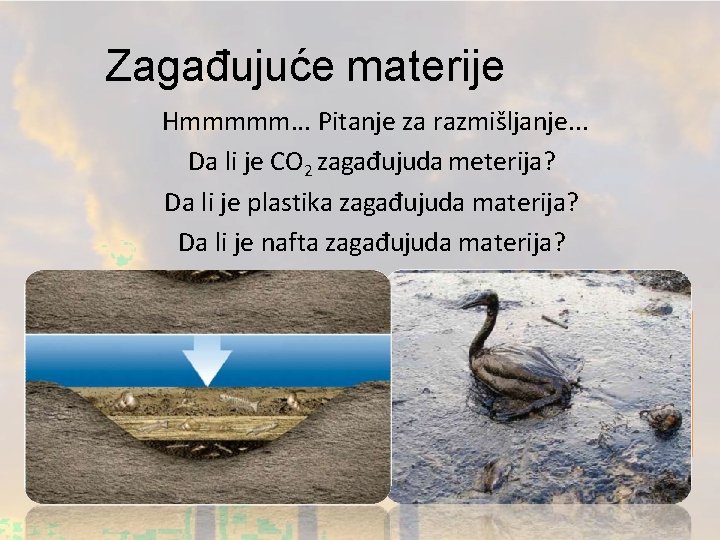 Zagađujuće materije

Hmmmmm... Pitanje za razmišljanje...

Da li je $CO_2$ zagađujuda meterija?

Da li je plastika zagađujuda materija?

Da li je nafta zagađujuda materija?